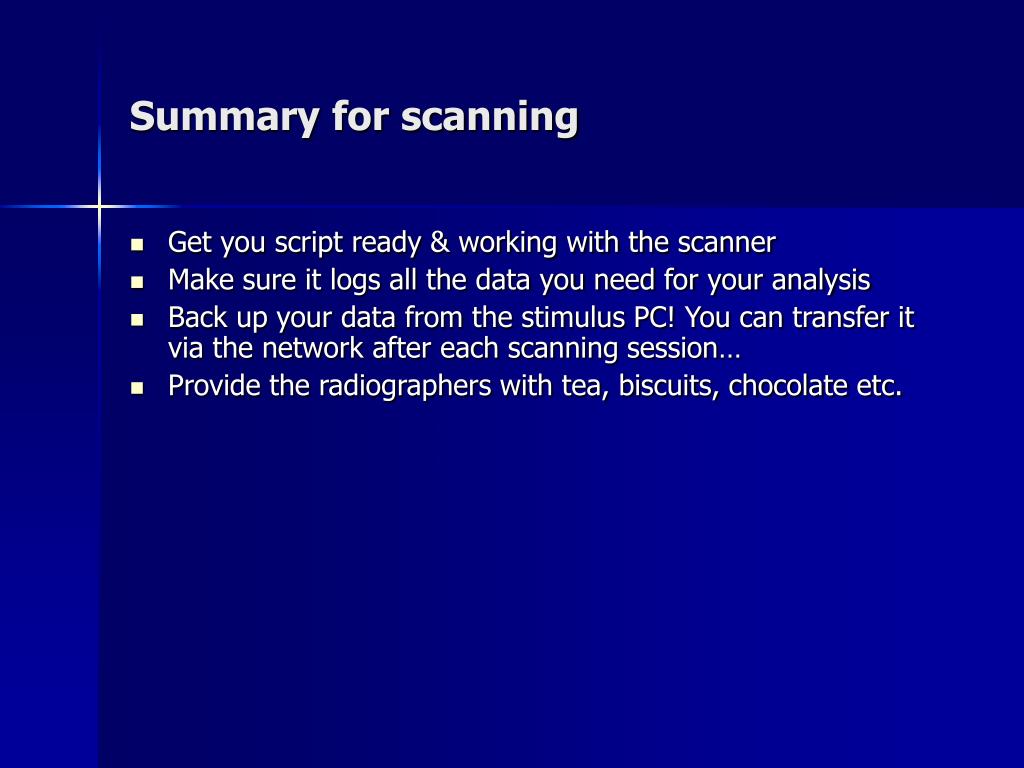 Summary for scanning

- Get you script ready & working with the scanner
- Make sure it logs all the data you need for your analysis
- Back up your data from the stimulus PC! You can transfer it via the network after each scanning session…
- Provide the radiographers with tea, biscuits, chocolate etc.